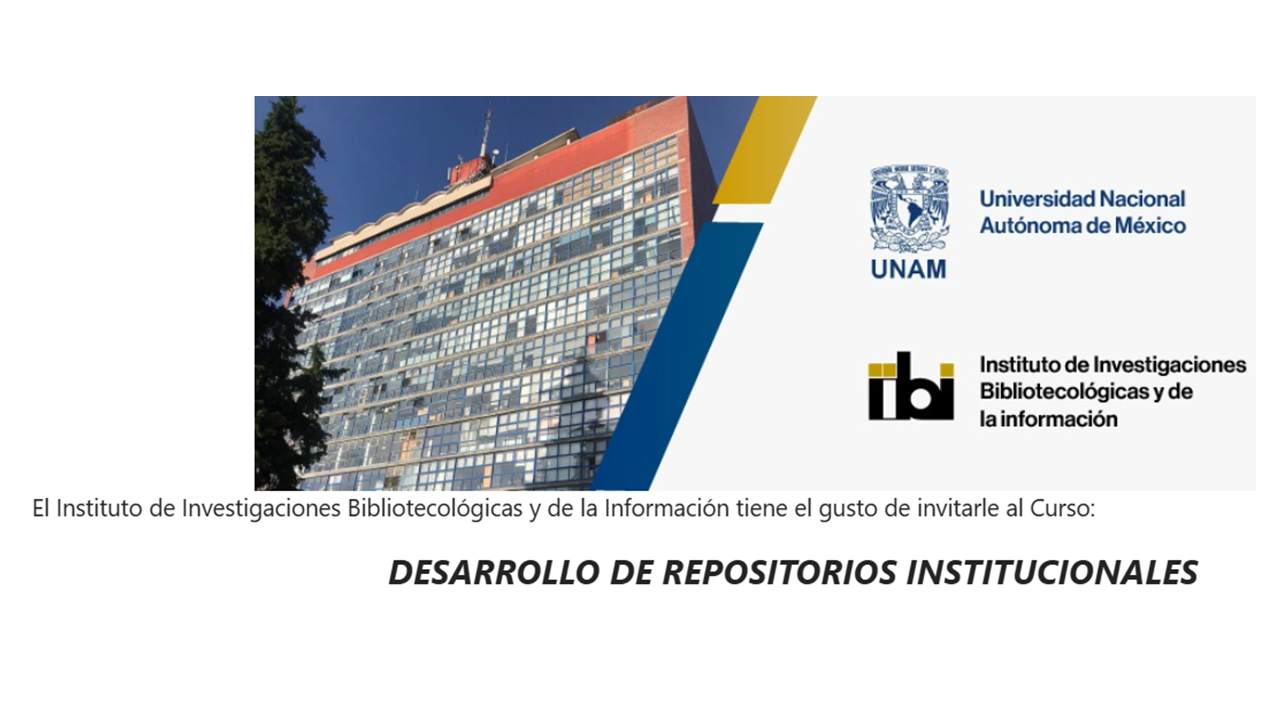 UNAM

Universidad Nacional Autónoma de México

ibi

Instituto de Investigaciones Bibliotecológicas y de la información

El Instituto de Investigaciones Bibliotecológicas y de la Información tiene el gusto de invitarle al Curso:

DESARROLLO DE REPOSITORIOS INSTITUCIONALES